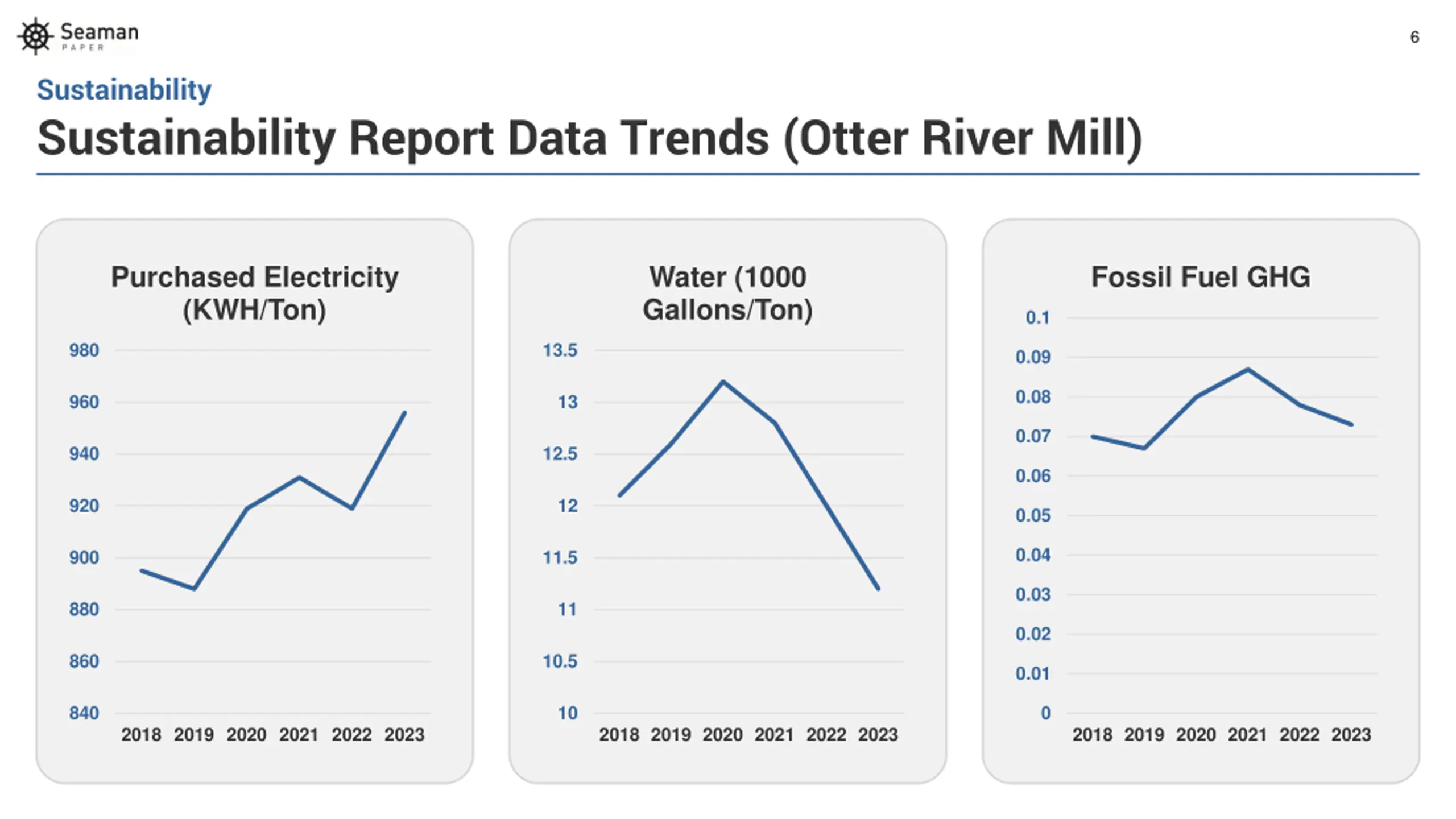 Seaman
PAPER

6

Sustainability

Sustainability Report Data Trends (Otter River Mill)

Purchased Electricity (KWH/Ton)

980
960
940
920
900
880
860
840

2018 2019 2020 2021 2022 2023

Water (1000 Gallons/Ton)

13.5
13
12.5
12
11.5
11
10.5
10

2018 2019 2020 2021 2022 2023

Fossil Fuel GHG

0.1
0.09
0.08
0.07
0.06
0.05
0.04
0.03
0.02
0.01
0

2018 2019 2020 2021 2022 2023